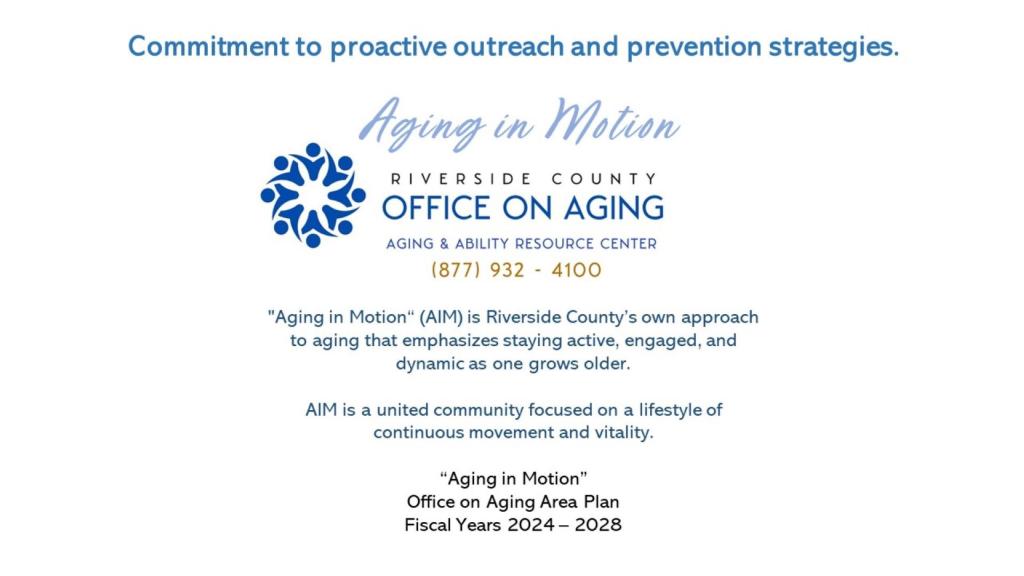 Commitment to proactive outreach and prevention strategies.

Aging in Motion

RIVERSIDE COUNTY
OFFICE ON AGING
AGING & ABILITY RESOURCE CENTER
(877) 932 - 4100

"Aging in Motion“ (AIM) is Riverside County's own approach to aging that emphasizes staying active, engaged, and dynamic as one grows older.

AIM is a united community focused on a lifestyle of continuous movement and vitality.

“Aging in Motion”
Office on Aging Area Plan
Fiscal Years 2024 – 2028